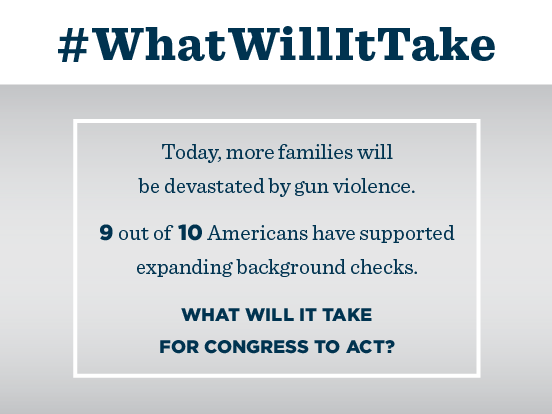 #WhatWillItTake

Today, more families will be devastated by gun violence.

9 out of 10 Americans have supported expanding background checks.

WHAT WILL IT TAKE FOR CONGRESS TO ACT?